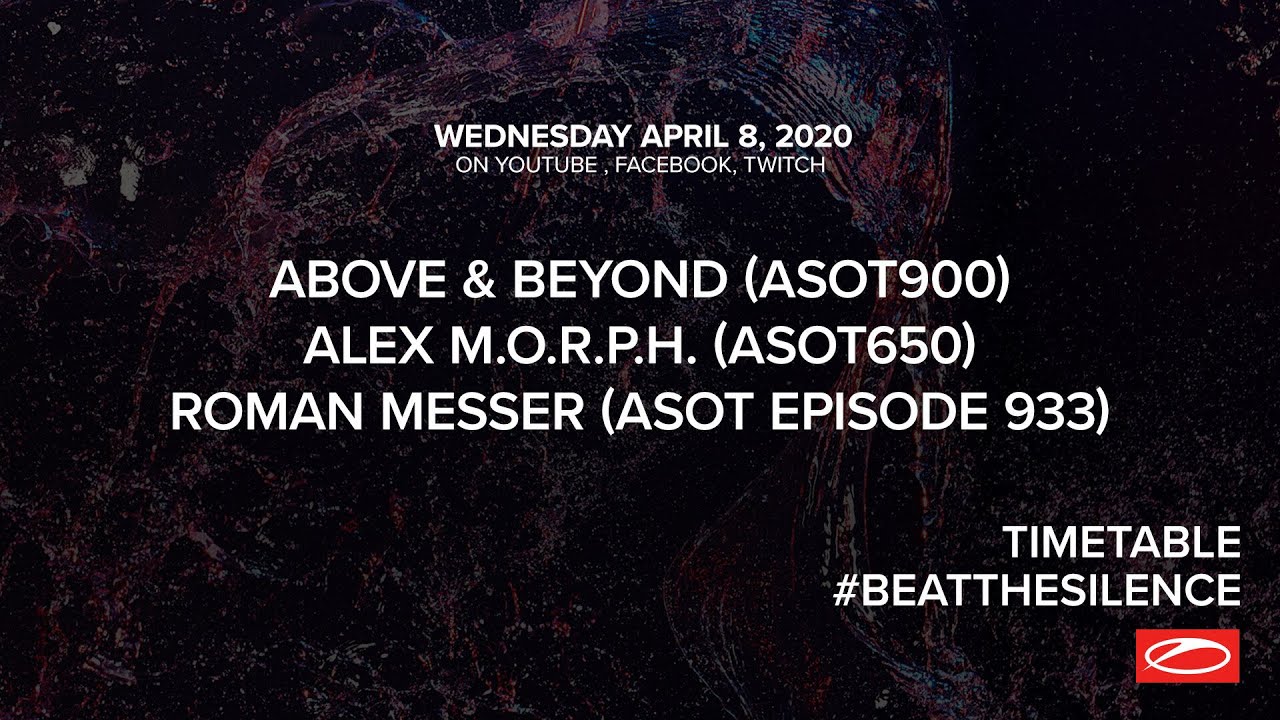 WEDNESDAY APRIL 8, 2020
ON YOUTUBE , FACEBOOK, TWITCH

ABOVE & BEYOND (ASOT900)
ALEX M.O.R.P.H. (ASOT650)
ROMAN MESSER (ASOT EPISODE 933)

TIMETABLE
#BEATTHESILENCE